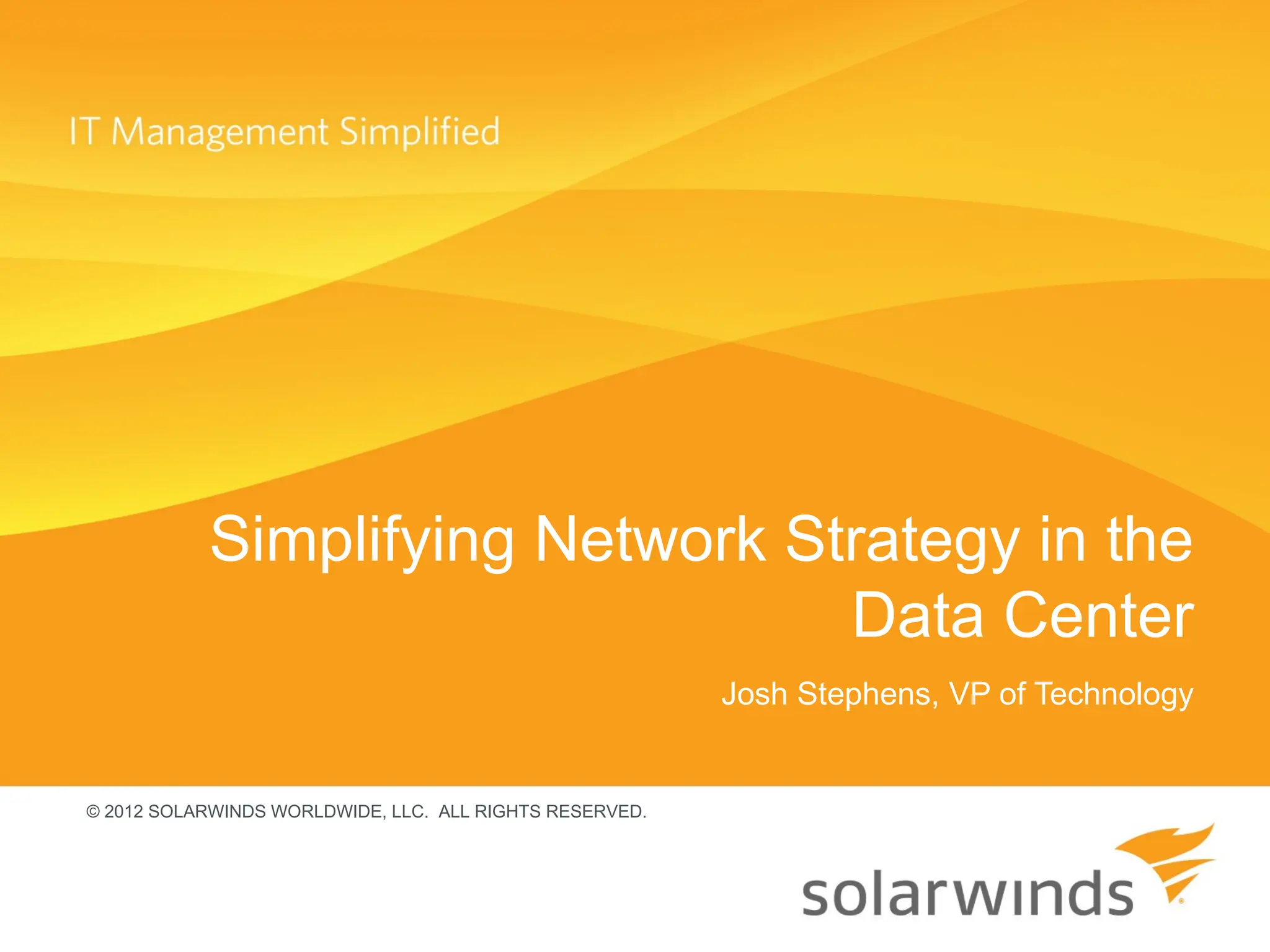 IT Management Simplified

Simplifying Network Strategy in the Data Center

Josh Stephens, VP of Technology

© 2012 SOLARWINDS WORLDWIDE, LLC. ALL RIGHTS RESERVED.

solarwinds